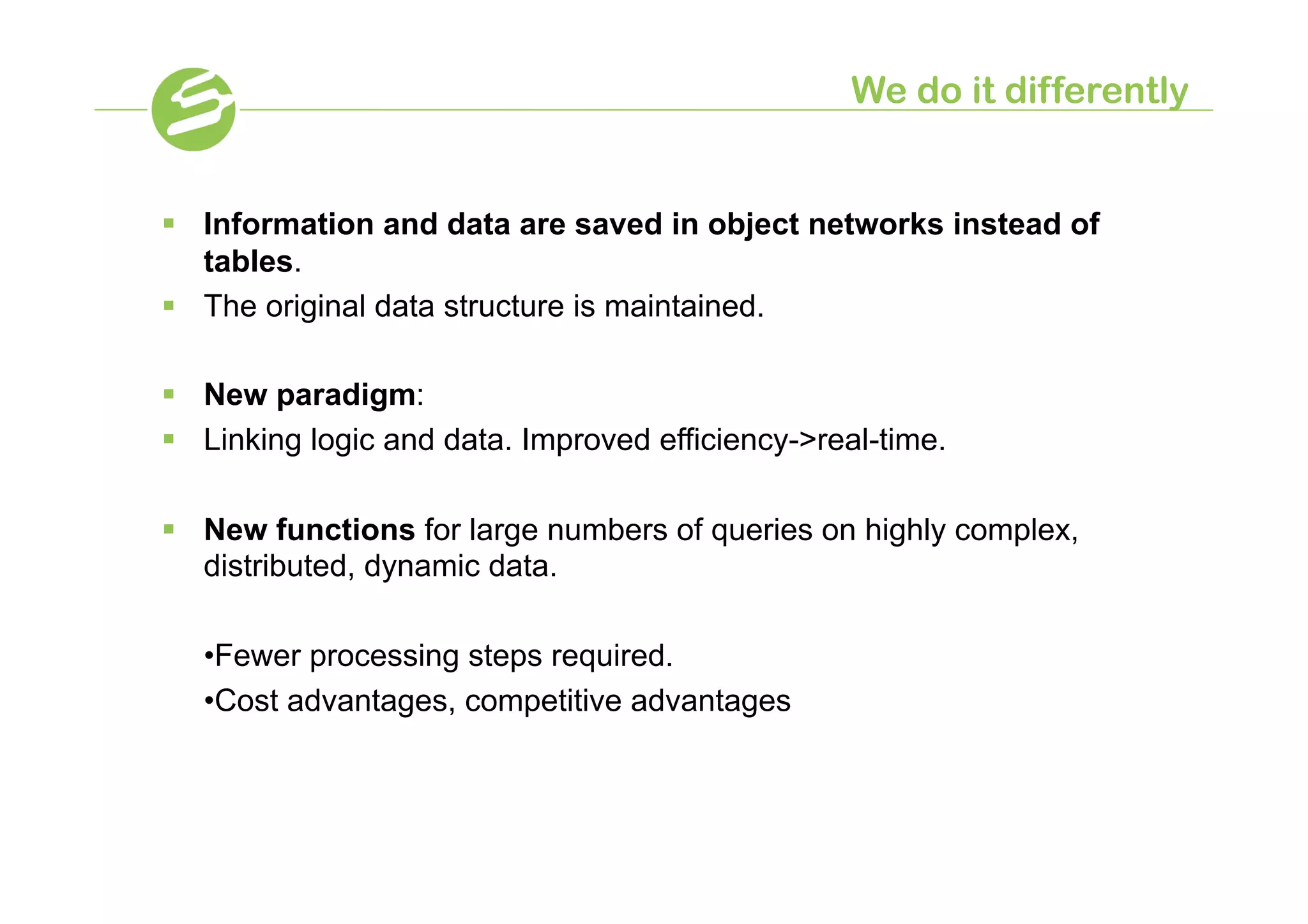 We do it differently

▪ Information and data are saved in object networks instead of tables.
▪ The original data structure is maintained.

▪ New paradigm:
▪ Linking logic and data. Improved efficiency->real-time.

▪ New functions for large numbers of queries on highly complex, distributed, dynamic data.

•Fewer processing steps required.
•Cost advantages, competitive advantages